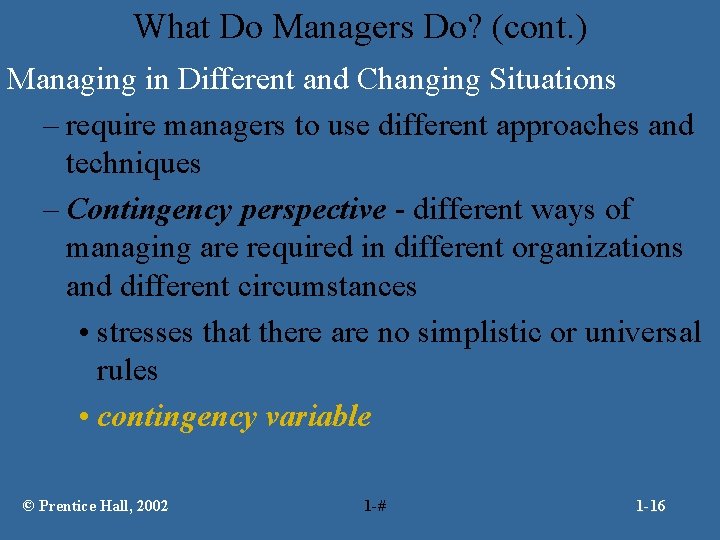 What Do Managers Do? (cont.)

Managing in Different and Changing Situations

– require managers to use different approaches and techniques

– Contingency perspective - different ways of managing are required in different organizations and different circumstances

• stresses that there are no simplistic or universal rules

• contingency variable

© Prentice Hall, 2002

1-#

1-16